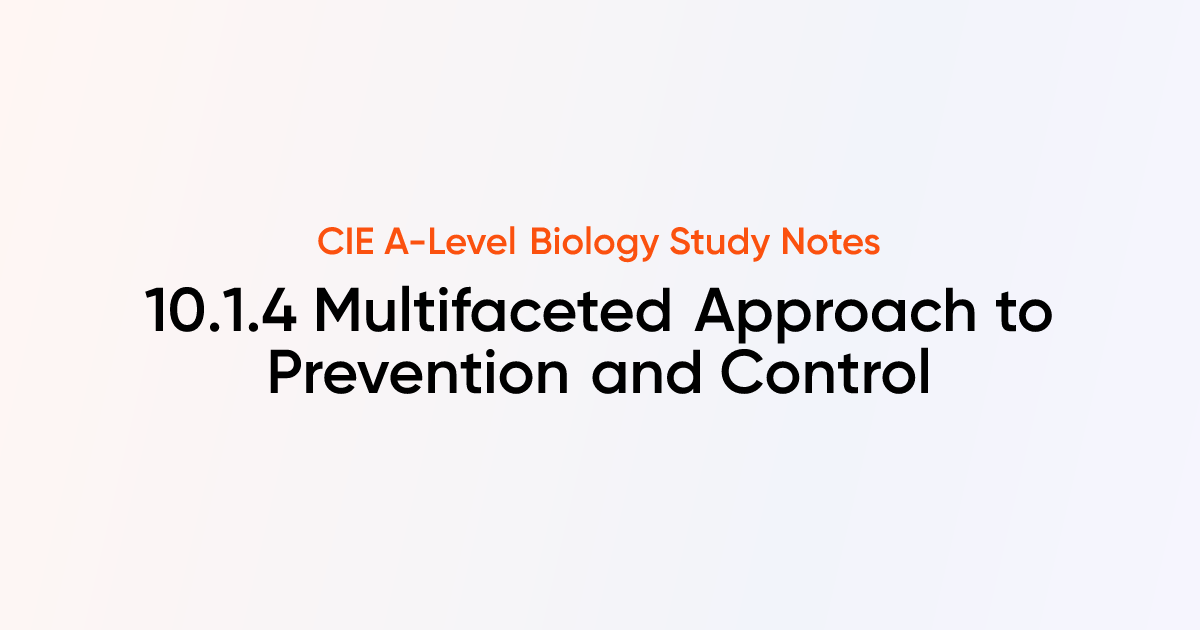 CIE A-Level Biology Study Notes

10.1.4 Multifaceted Approach to Prevention and Control